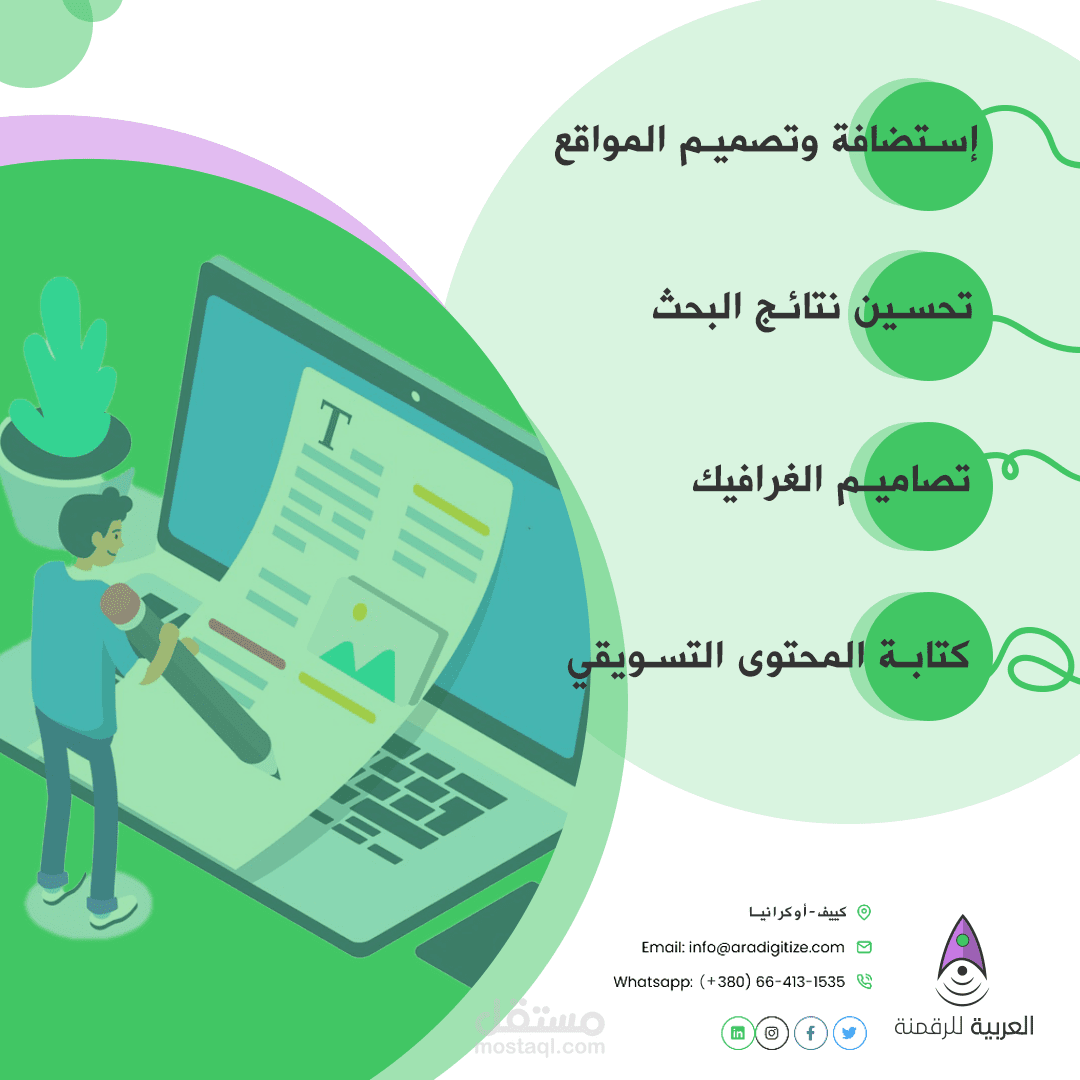 إستضافة وتصميم المواقع

تحسين نتائج البحث

تصاميم الغرافيك

كتابة المحتوى التسويقي

T

كييف-أوكرانيا

Email: info@aradigitize.com

Whatsapp: (+380) 66-413-1535

العربية للرقمنة

مستقل
mostaql.com